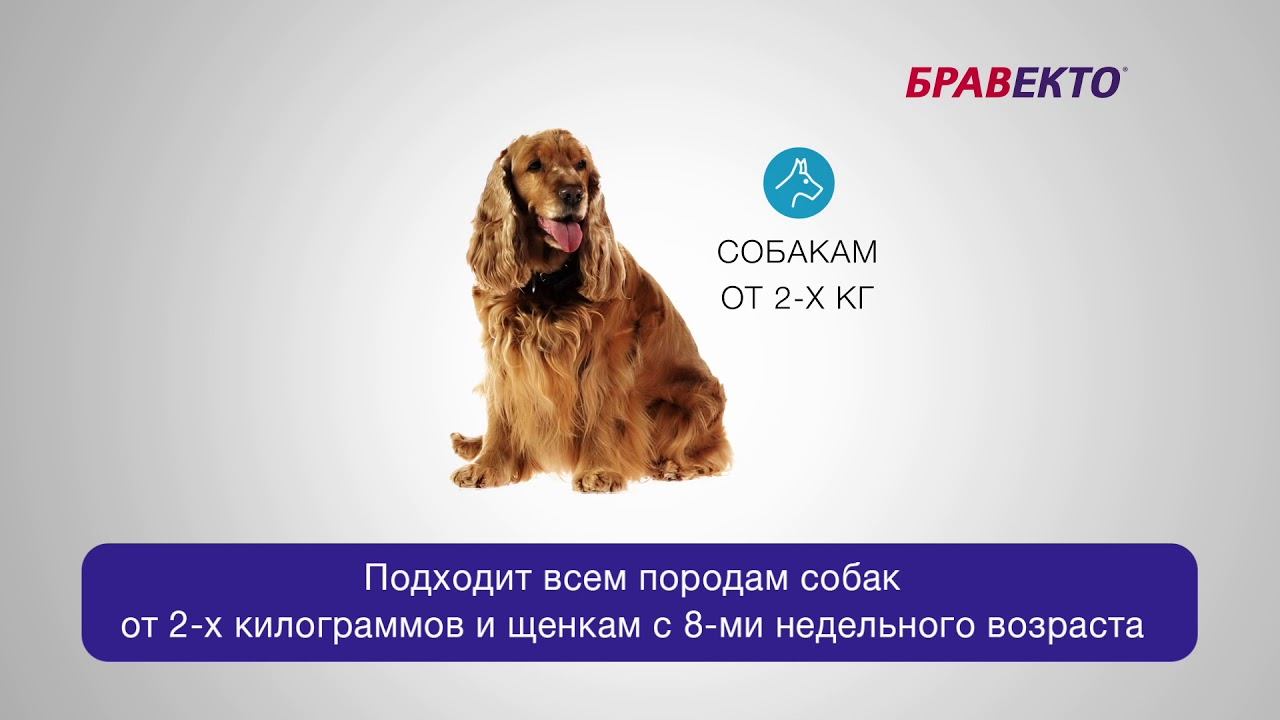 БРАВЕКТО®

СОБАКАМ
ОТ 2-Х КГ

Подходит всем породам собак
от 2-х килограммов и щенкам с 8-ми недельного возраста